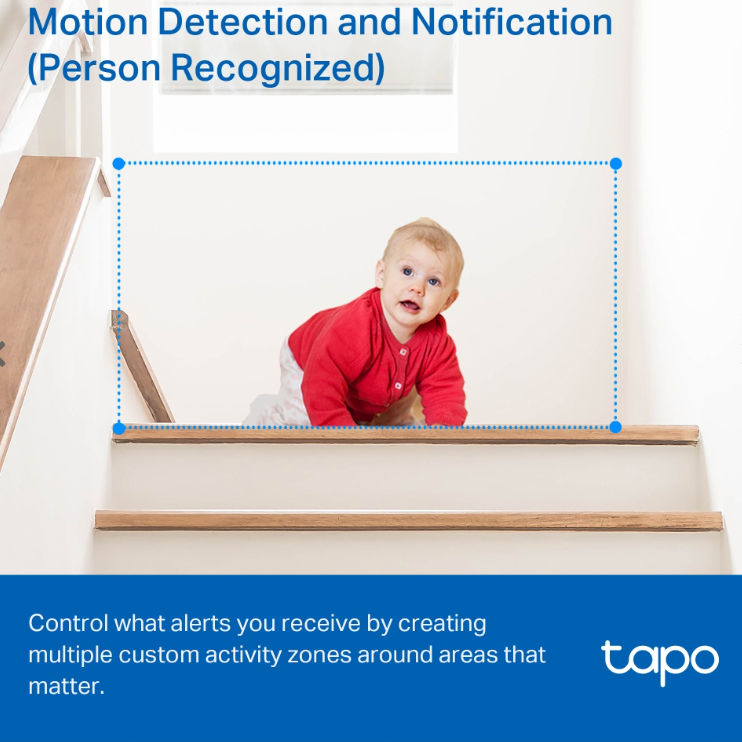 Motion Detection and Notification (Person Recognized)

Control what alerts you receive by creating multiple custom activity zones around areas that matter.

tapo